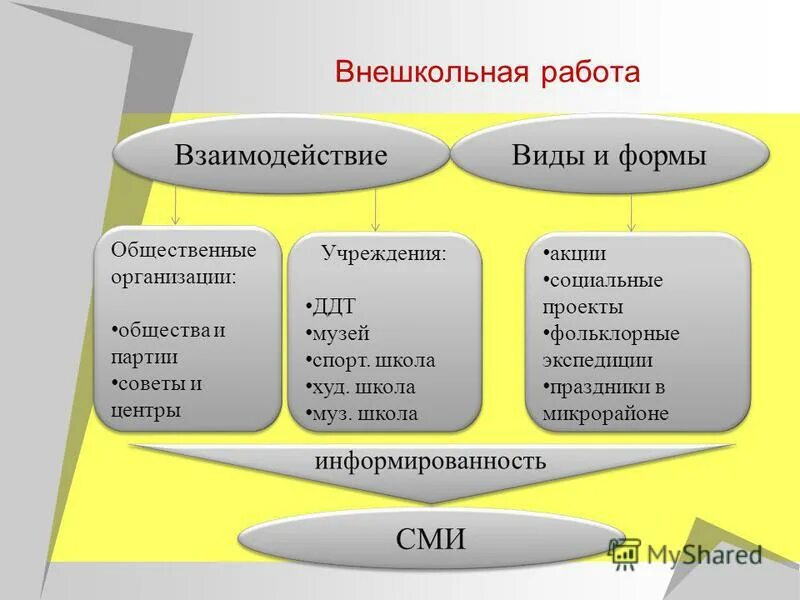 Внешкольная работа

Взаимодействие

Виды и формы

Общественные организации:

•общества и партии
•советы и центры

Учреждения:

•ДДТ
•музей
•спорт. школа
•худ. школа
•муз. школа

•акции
•социальные проекты
•фольклорные экспедиции
•праздники в микрорайоне

информированность

СМИ

MyShared